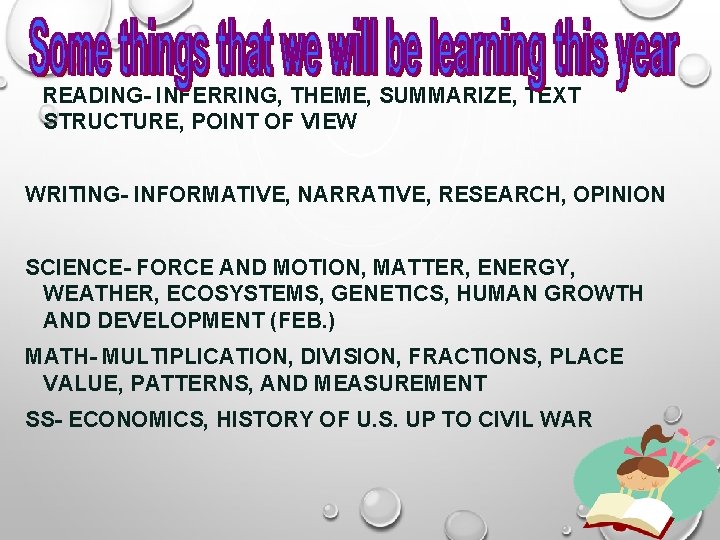 Some things that we will be learning this year

READING- INFERRING, THEME, SUMMARIZE, TEXT STRUCTURE, POINT OF VIEW

WRITING- INFORMATIVE, NARRATIVE, RESEARCH, OPINION

SCIENCE- FORCE AND MOTION, MATTER, ENERGY, WEATHER, ECOSYSTEMS, GENETICS, HUMAN GROWTH AND DEVELOPMENT (FEB.)

MATH- MULTIPLICATION, DIVISION, FRACTIONS, PLACE VALUE, PATTERNS, AND MEASUREMENT

SS- ECONOMICS, HISTORY OF U.S. UP TO CIVIL WAR